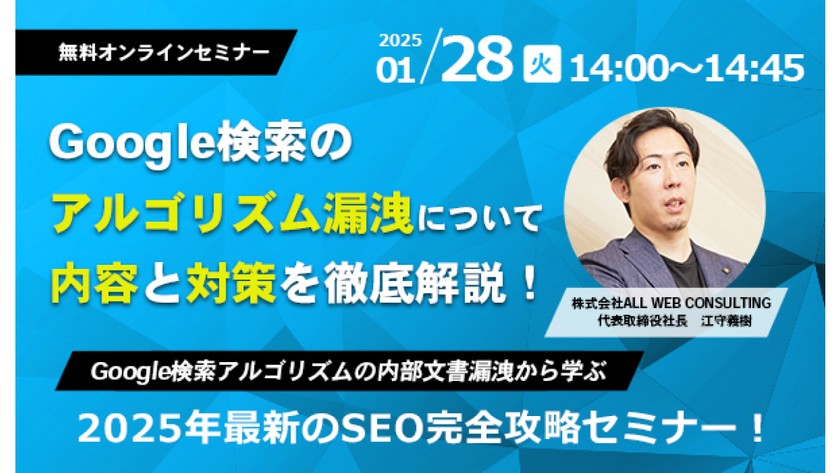 無料オンラインセミナー

2025
01/28 火 14:00～14:45

Google検索の
アルゴリズム漏洩について
内容と対策を徹底解説！

株式会社ALL WEB CONSULTING
代表取締役社長　江守義樹

Google検索アルゴリズムの内部文書漏洩から学ぶ

2025年最新のSEO完全攻略セミナー！